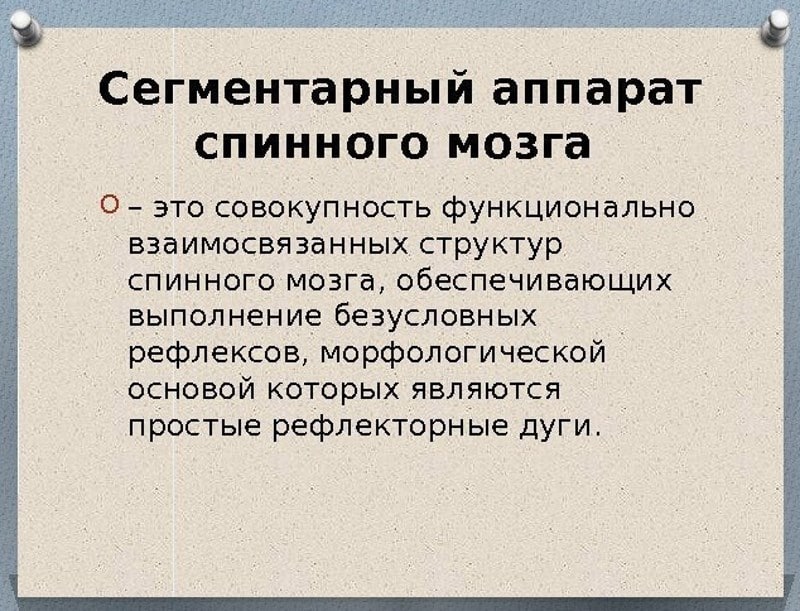 Сегментарный аппарат спинного мозга

– это совокупность функционально взаимосвязанных структур спинного мозга, обеспечивающих выполнение безусловных рефлексов, морфологической основой которых являются простые рефлекторные дуги.